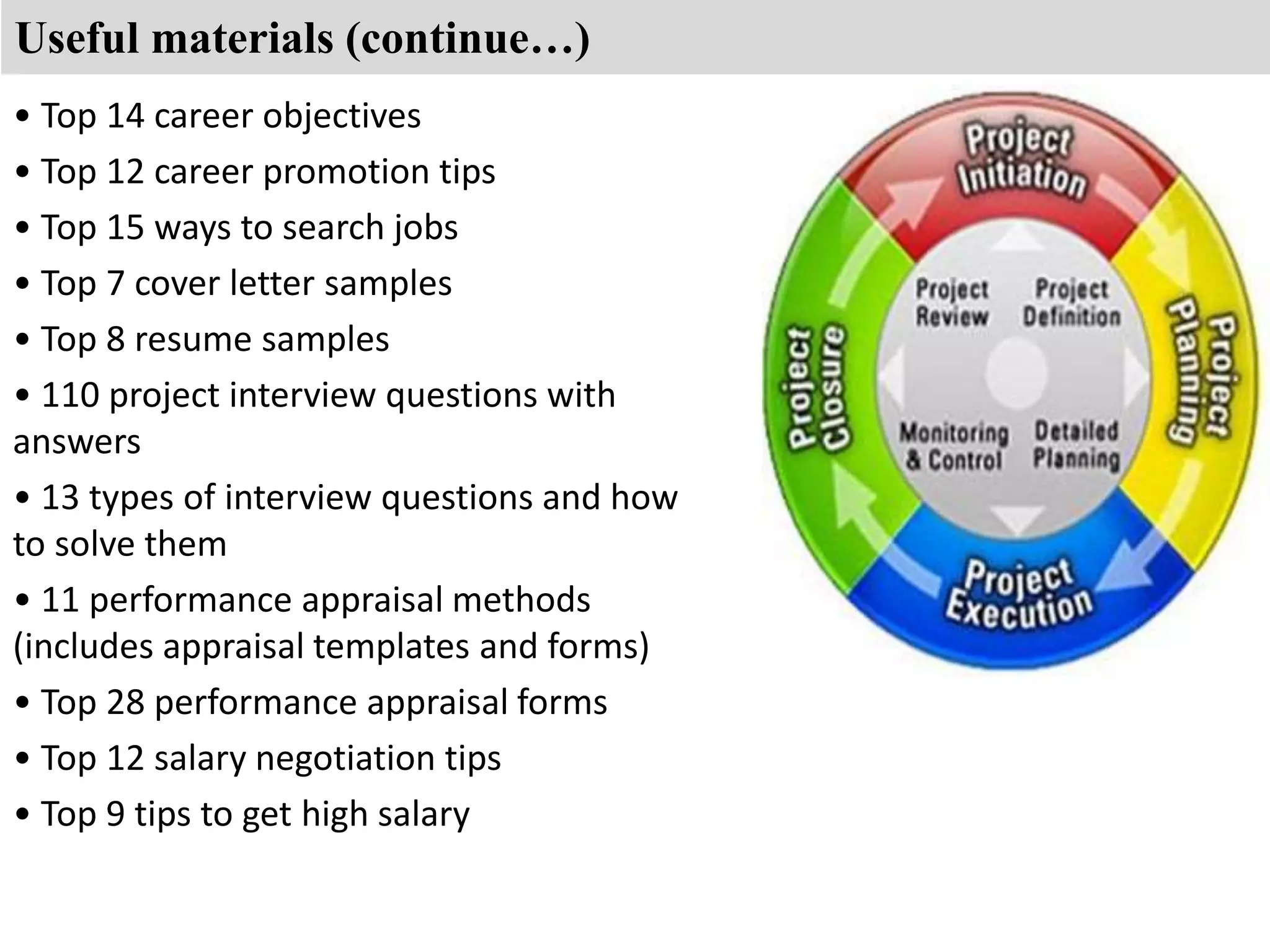 Useful materials (continue…)

• Top 14 career objectives

• Top 12 career promotion tips

• Top 15 ways to search jobs

• Top 7 cover letter samples

• Top 8 resume samples

• 110 project interview questions with answers

• 13 types of interview questions and how to solve them

• 11 performance appraisal methods (includes appraisal templates and forms)

• Top 28 performance appraisal forms

• Top 12 salary negotiation tips

• Top 9 tips to get high salary

Project Initiation

Project Planning

Project Execution

Project Closure

Project Review

Project Definition

Monitoring & Control

Detailed Planning